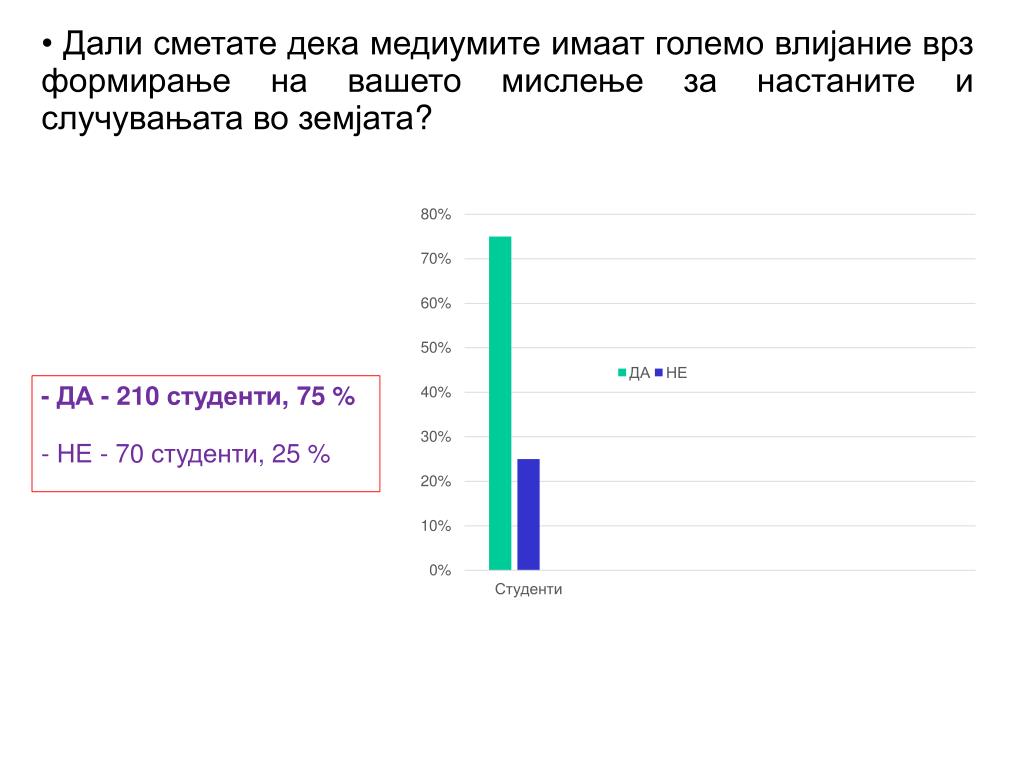 • Дали сметате дека медиумите имаат големо влијание врз формирање на вашето мислење за настаните и случувањата во земјата?

- ДА - 210 студенти, 75 %

- НЕ - 70 студенти, 25 %

80%
70%
60%
50%
40%
30%
20%
10%
0%

ДА НЕ

Студенти